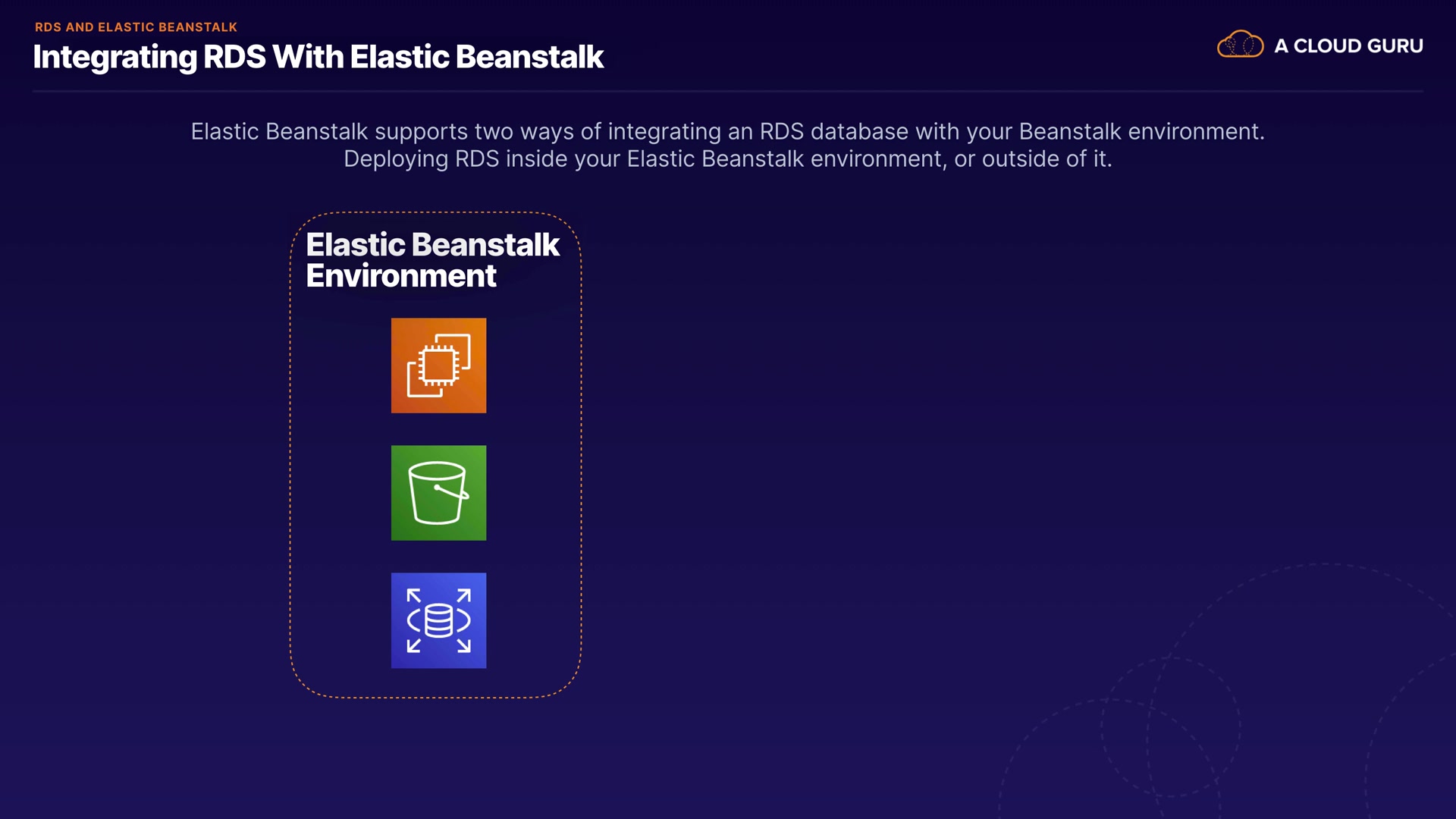 RDS AND ELASTIC BEANSTALK

Integrating RDS With Elastic Beanstalk

A CLOUD GURU

Elastic Beanstalk supports two ways of integrating an RDS database with your Beanstalk environment. Deploying RDS inside your Elastic Beanstalk environment, or outside of it.

Elastic Beanstalk Environment